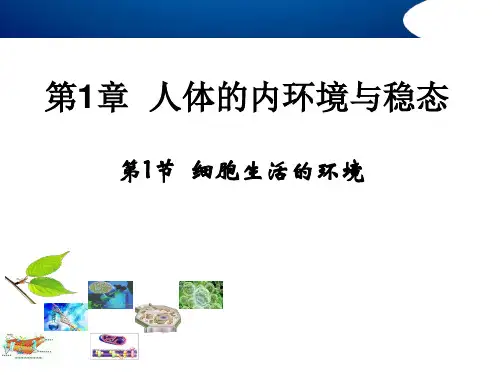 第1章 人体的内环境与稳态

第1节 细胞生活的环境